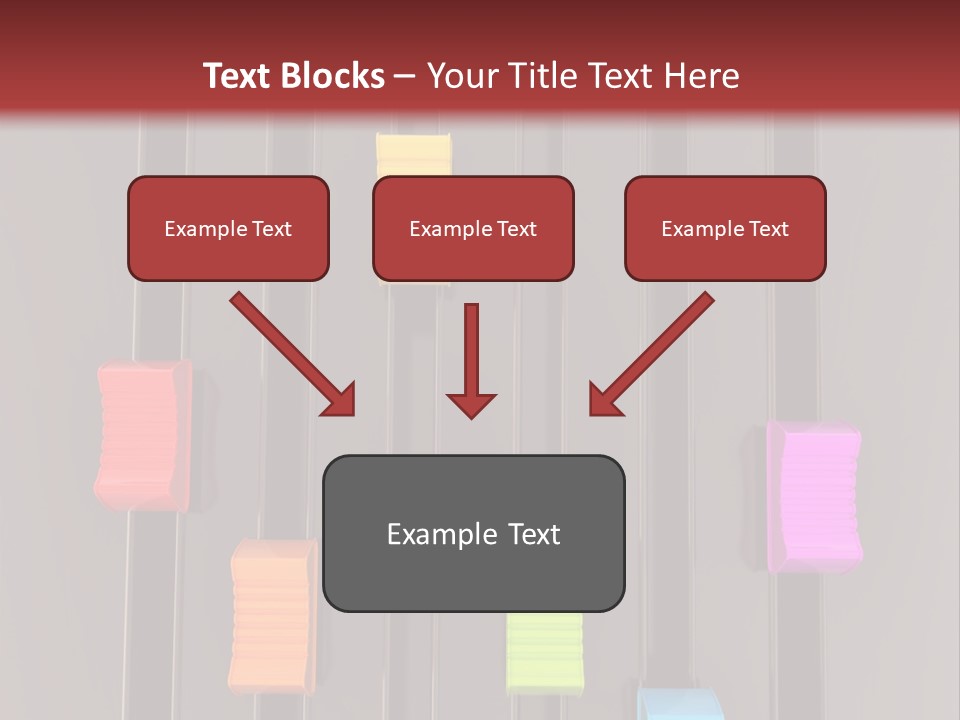 Text Blocks – Your Title Text Here

Example Text

Example Text

Example Text

Example Text